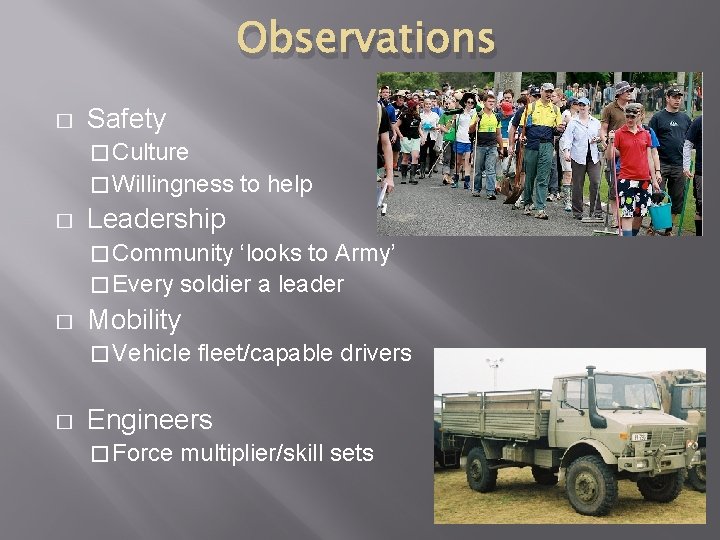 Observations

□ Safety
□ Culture
□ Willingness to help

□ Leadership
□ Community 'looks to Army'
□ Every soldier a leader

□ Mobility
□ Vehicle fleet/capable drivers

□ Engineers
□ Force multiplier/skill sets